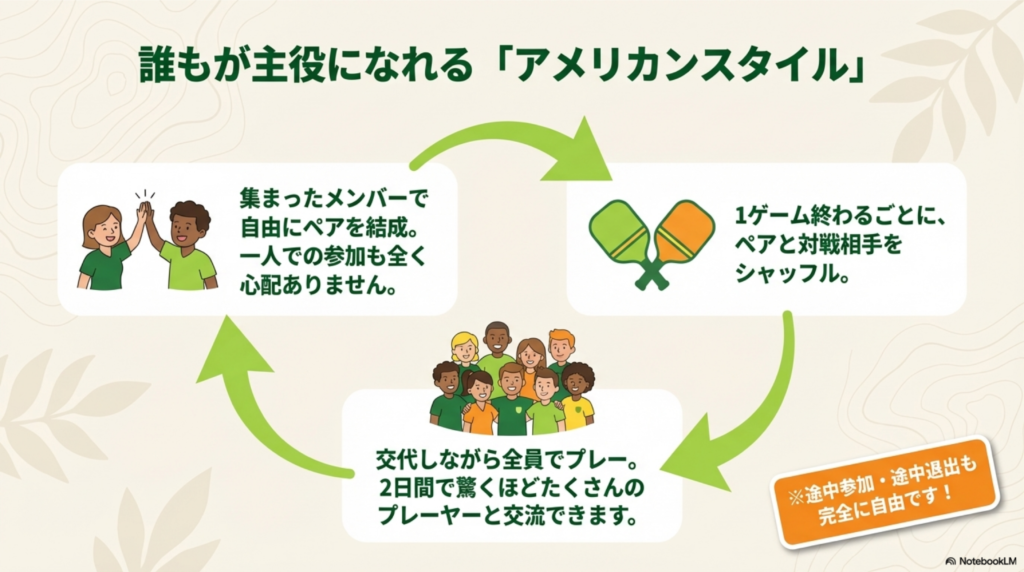 誰もが主役になれる「アメリカンスタイル」

集まったメンバーで自由にペアを結成。一人での参加も全く心配ありません。

1ゲーム終わるごとに、ペアと対戦相手をシャッフル。

交代しながら全員でプレー。2日間で驚くほどたくさんのプレーヤーと交流できます。

※途中参加・途中退出も完全に自由です！

NotebookLM